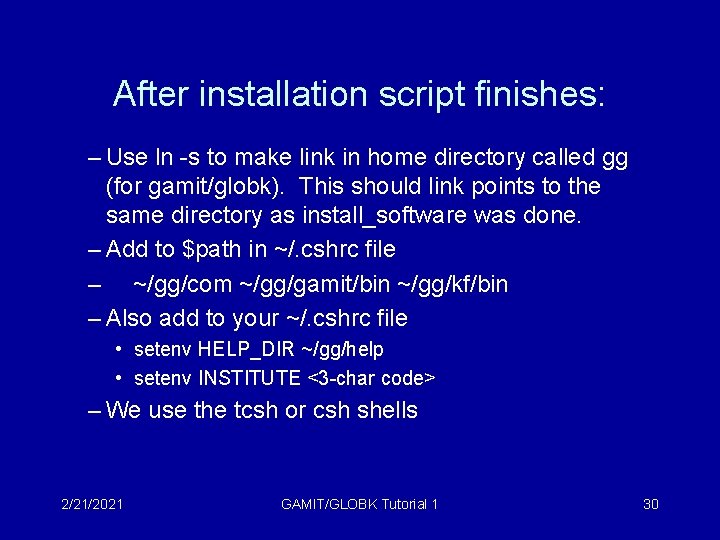 After installation script finishes:

– Use ln -s to make link in home directory called gg (for gamit/globk). This should link points to the same directory as install_software was done.

– Add to $path in ~/.cshrc file

– ~/gg/com ~/gg/gamit/bin ~/gg/kf/bin

– Also add to your ~/.cshrc file

• setenv HELP_DIR ~/gg/help

• setenv INSTITUTE <3-char code>

– We use the tcsh or csh shells

2/21/2021

GAMIT/GLOBK Tutorial 1

30